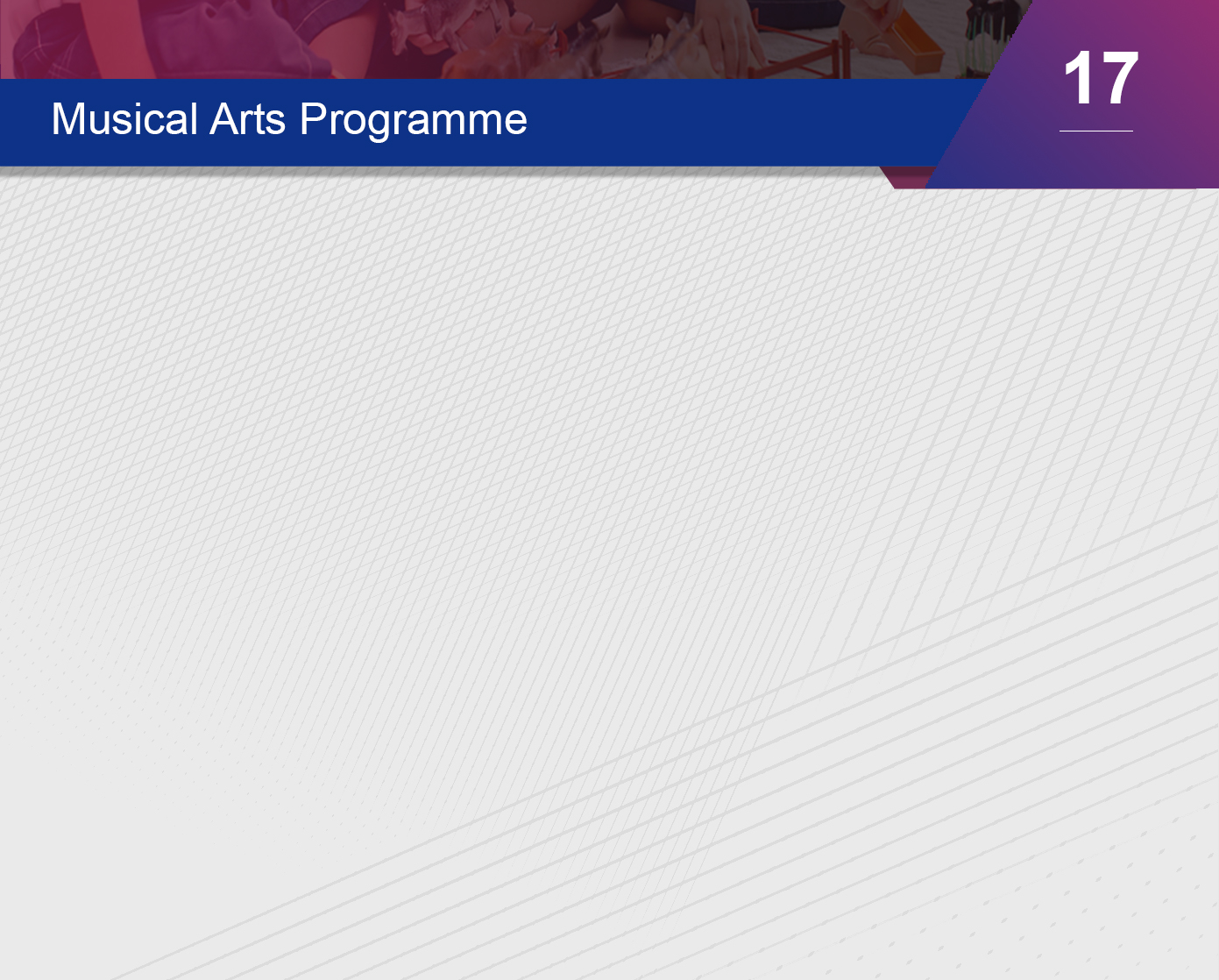 Musical Arts Programme

17